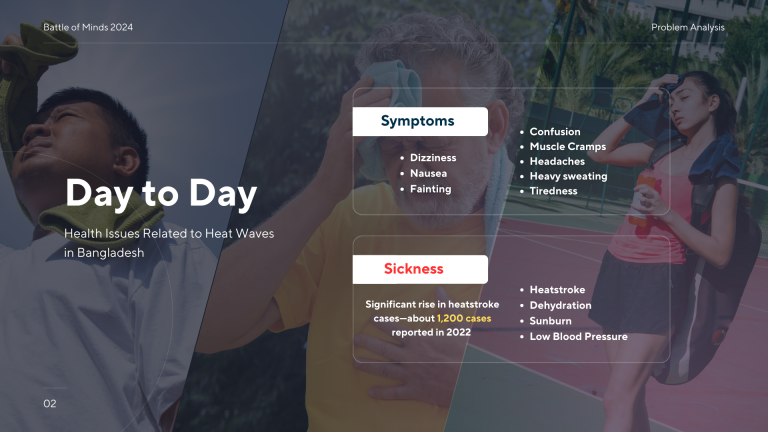 Battle of Minds 2024

Problem Analysis

Day to Day

Health Issues Related to Heat Waves in Bangladesh

Symptoms

- Dizziness
- Nausea
- Fainting

- Confusion
- Muscle Cramps
- Headaches
- Heavy sweating
- Tiredness

Sickness

Significant rise in heatstroke cases—about 1,200 cases reported in 2022

- Heatstroke
- Dehydration
- Sunburn
- Low Blood Pressure

02